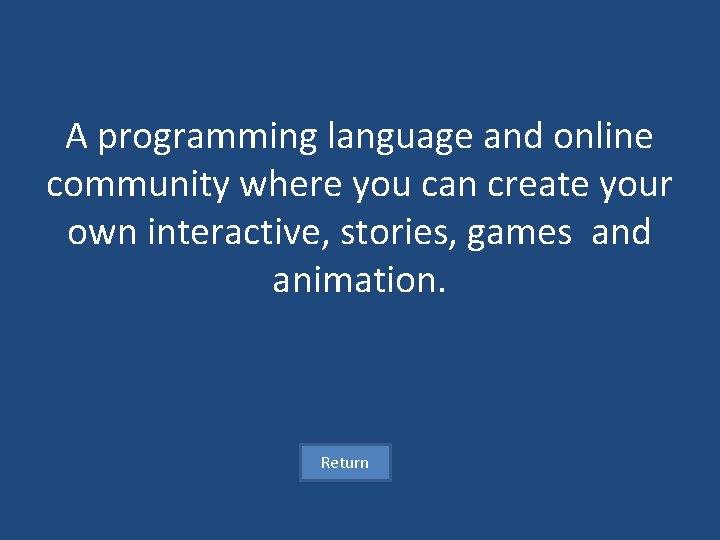 A programming language and online community where you can create your own interactive, stories, games  and animation.

Return